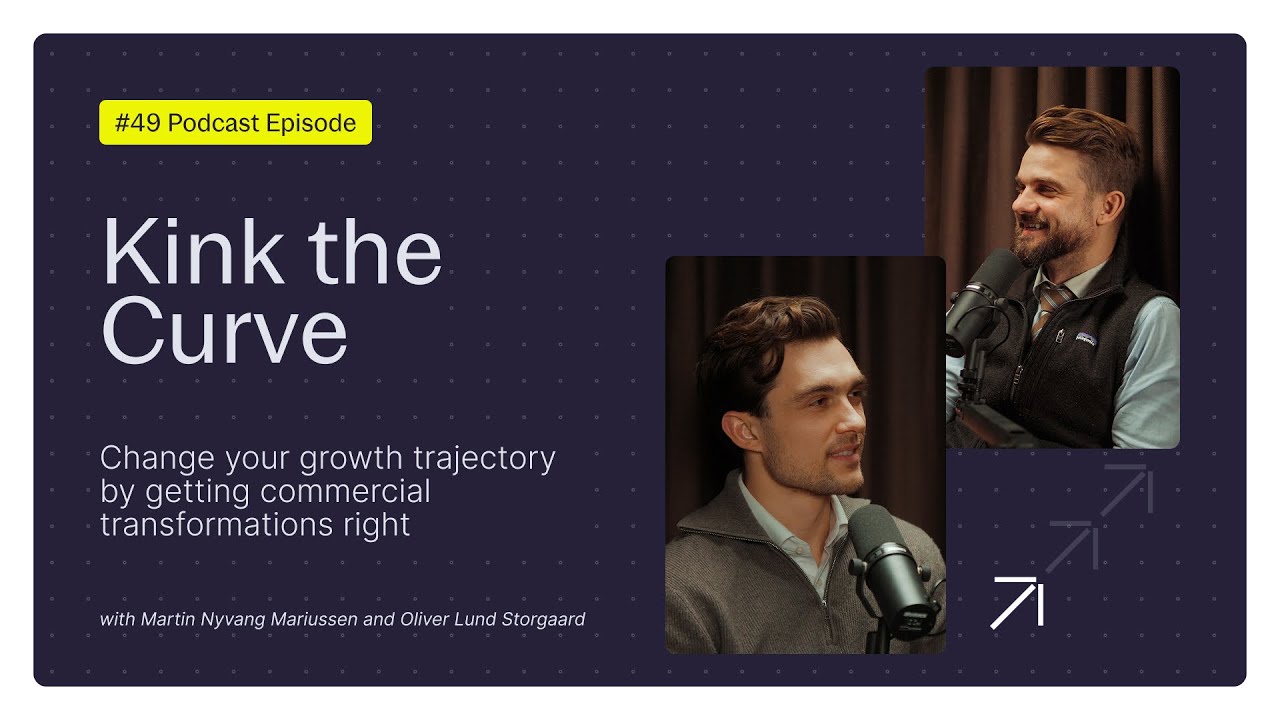 #49 Podcast Episode

Kink the Curve

Change your growth trajectory by getting commercial transformations right

with Martin Nyvang Mariussen and Oliver Lund Storgaard